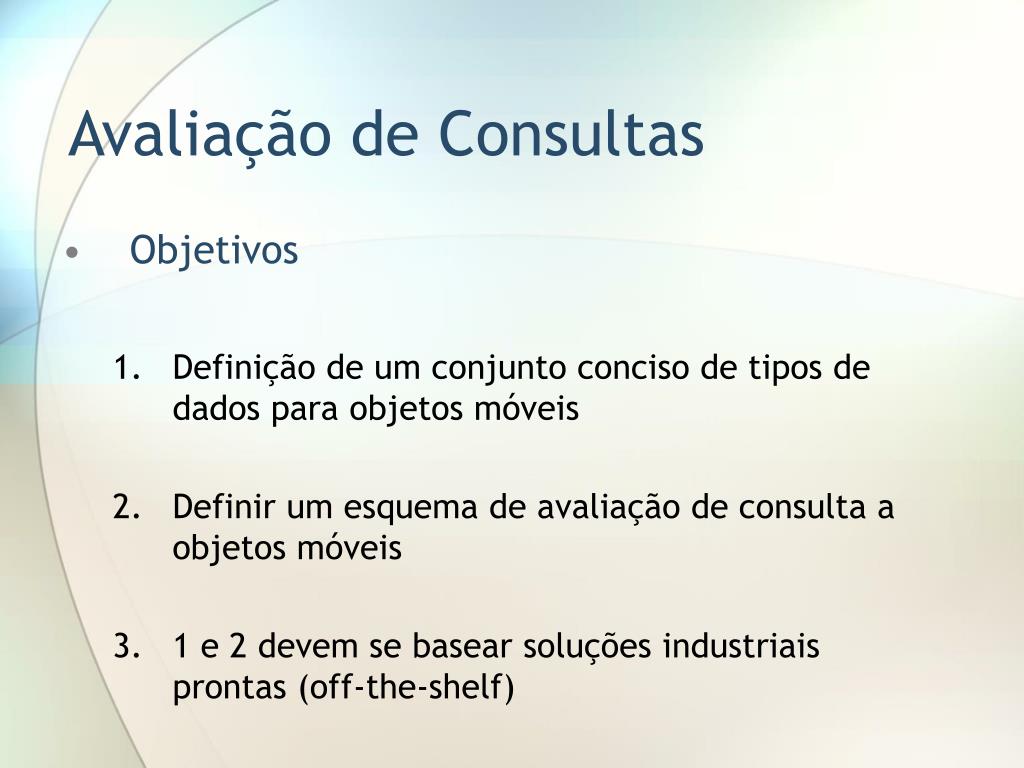 Avaliação de Consultas

• Objetivos

1. Definição de um conjunto conciso de tipos de dados para objetos móveis

2. Definir um esquema de avaliação de consulta a objetos móveis

3. 1 e 2 devem se basear soluções industriais prontas (off-the-shelf)